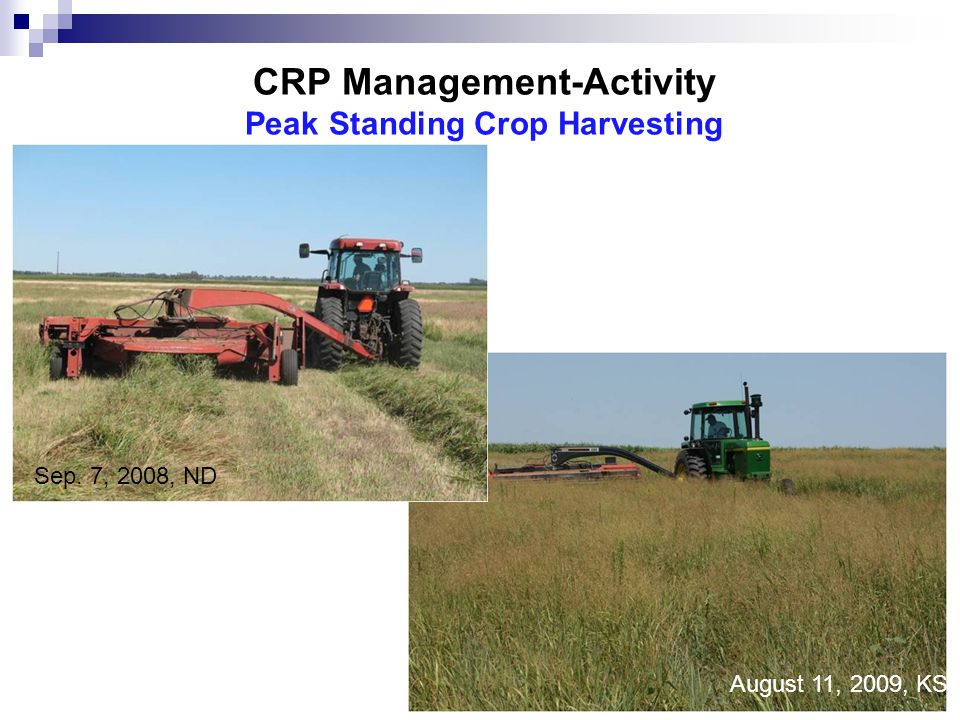 CRP Management-Activity
Peak Standing Crop Harvesting

Sep. 7, 2008, ND

August 11, 2009, KS